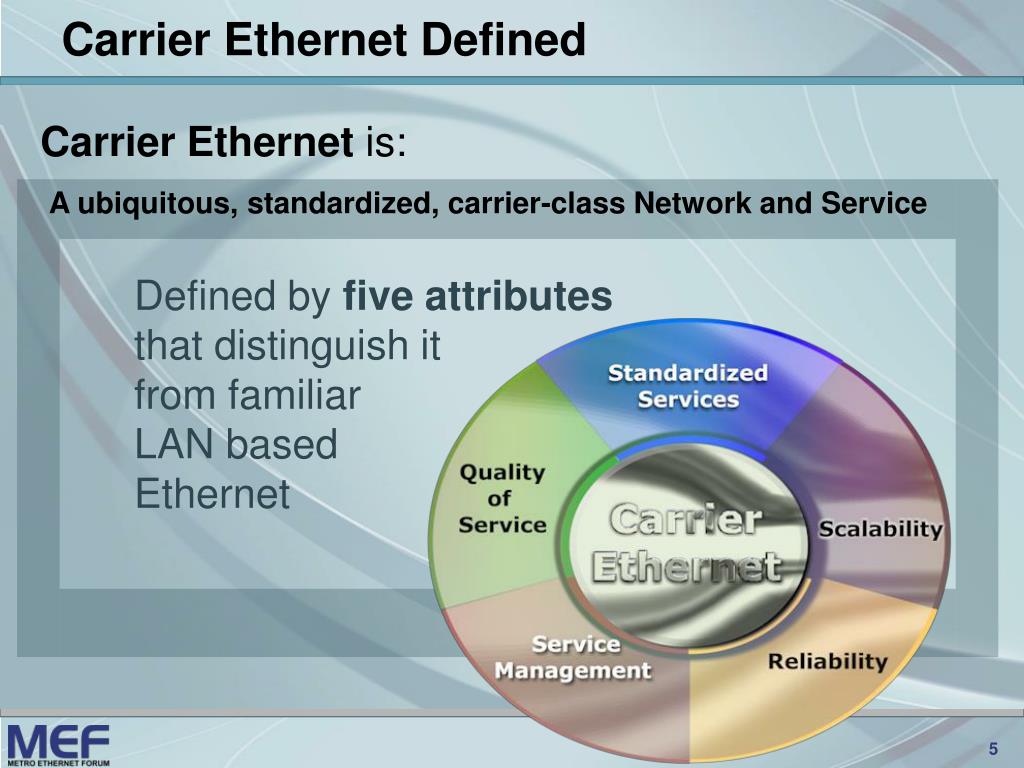 Carrier Ethernet Defined

Carrier Ethernet is:

A ubiquitous, standardized, carrier-class Network and Service

Defined by five attributes that distinguish it from familiar LAN based Ethernet

Standardized Services

Quality of Service

Carrier Ethernet

Scalability

Service Management

Reliability

MEF
METRO ETHERNET FORUM

5